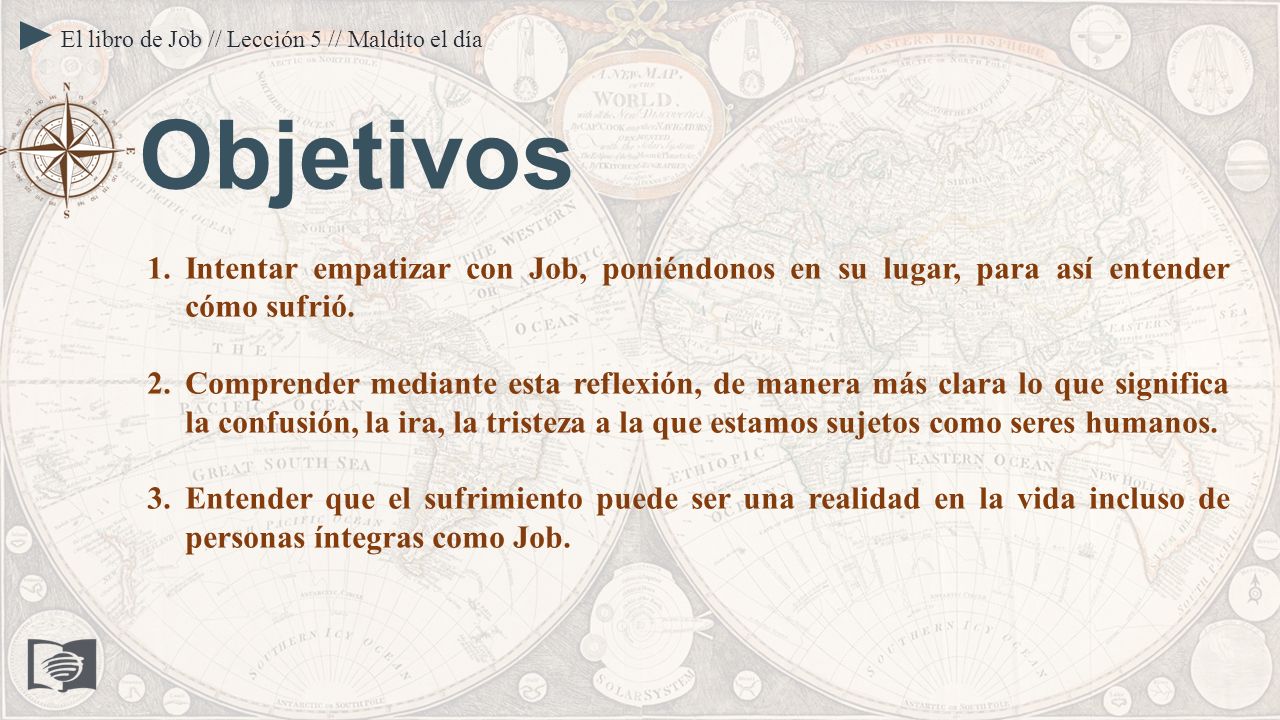 El libro de Job // Lección 5 // Maldito el día

Objetivos

1. Intentar empatizar con Job, poniéndonos en su lugar, para así entender cómo sufrió.

2. Comprender mediante esta reflexión, de manera más clara lo que significa la confusión, la ira, la tristeza a la que estamos sujetos como seres humanos.

3. Entender que el sufrimiento puede ser una realidad en la vida incluso de personas íntegras como Job.